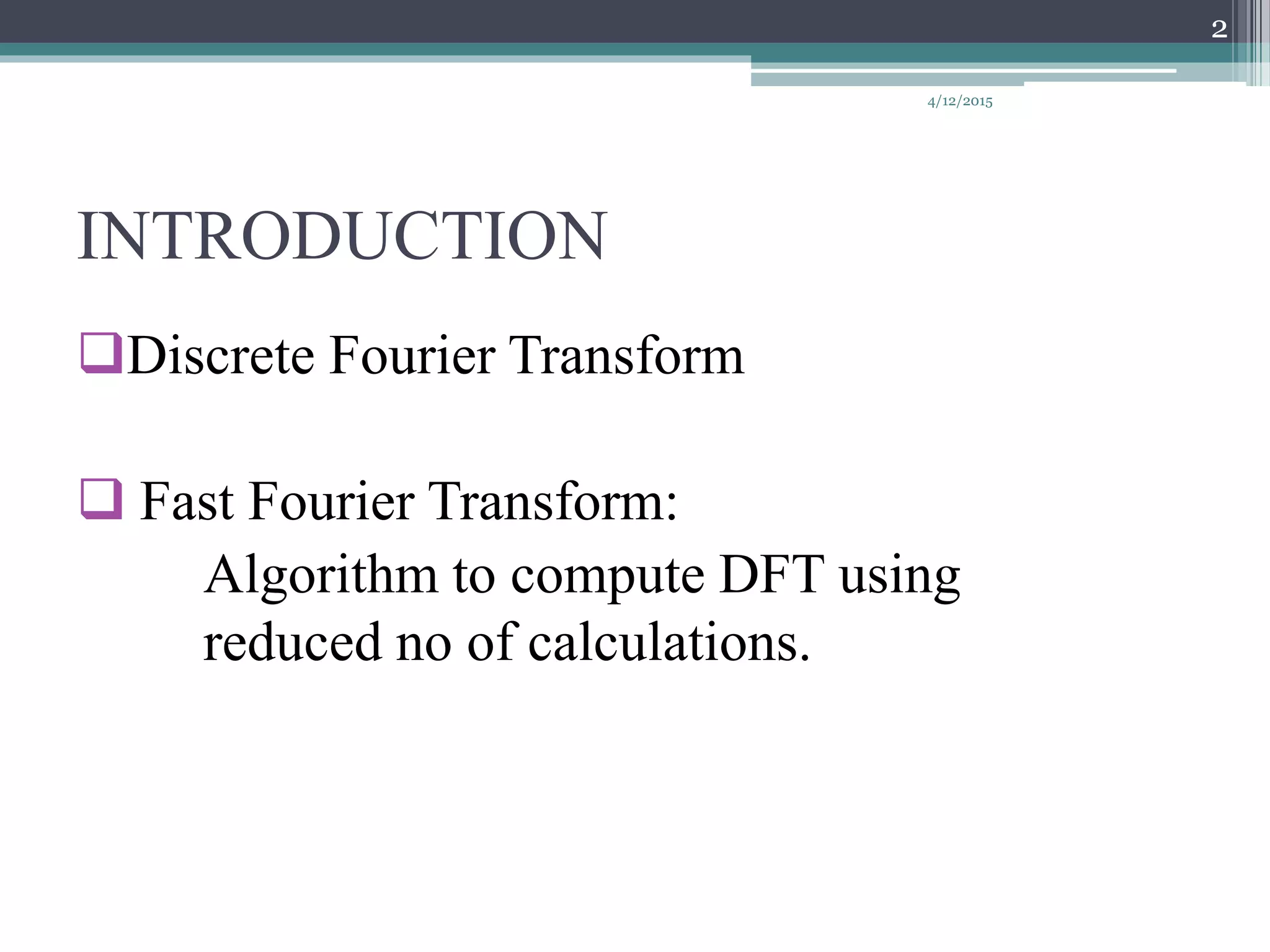 2

4/12/2015

INTRODUCTION

❑Discrete Fourier Transform

❑ Fast Fourier Transform:

Algorithm to compute DFT using reduced no of calculations.